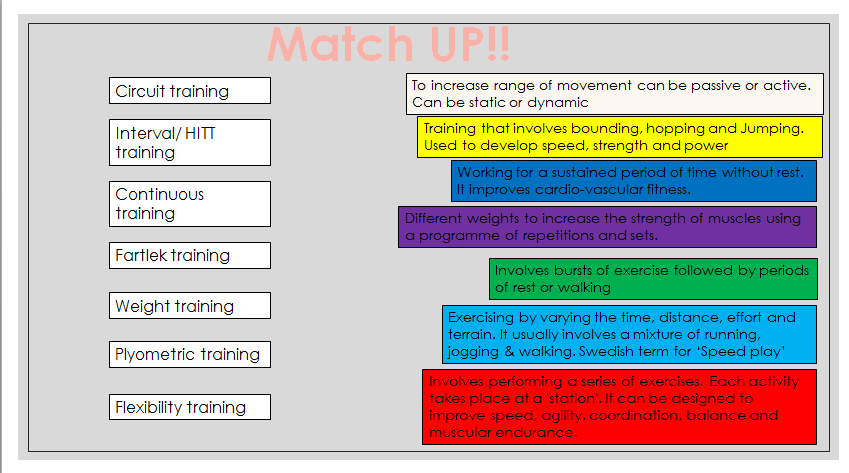 Match UP!!

Circuit training

Interval/ HITT training

Continuous training

Fartlek training

Weight training

Plyometric training

Flexibility training

To increase range of movement can be passive or active. Can be static or dynamic

Training that involves bounding, hopping and Jumping. Used to develop speed, strength and power

Working for a sustained period of time without rest. It improves cardio-vascular fitness.

Different weights to increase the strength of muscles using a programme of repetitions and sets.

Involves bursts of exercise followed by periods of rest or walking

Exercising by varying the time, distance, effort and terrain. It usually involves a mixture of running, jogging & walking. Swedish term for 'Speed play'

Involves performing a series of exercises. Each activity takes place at a 'station'. It can be designed to improve speed, agility, coordination, balance and muscular endurance.